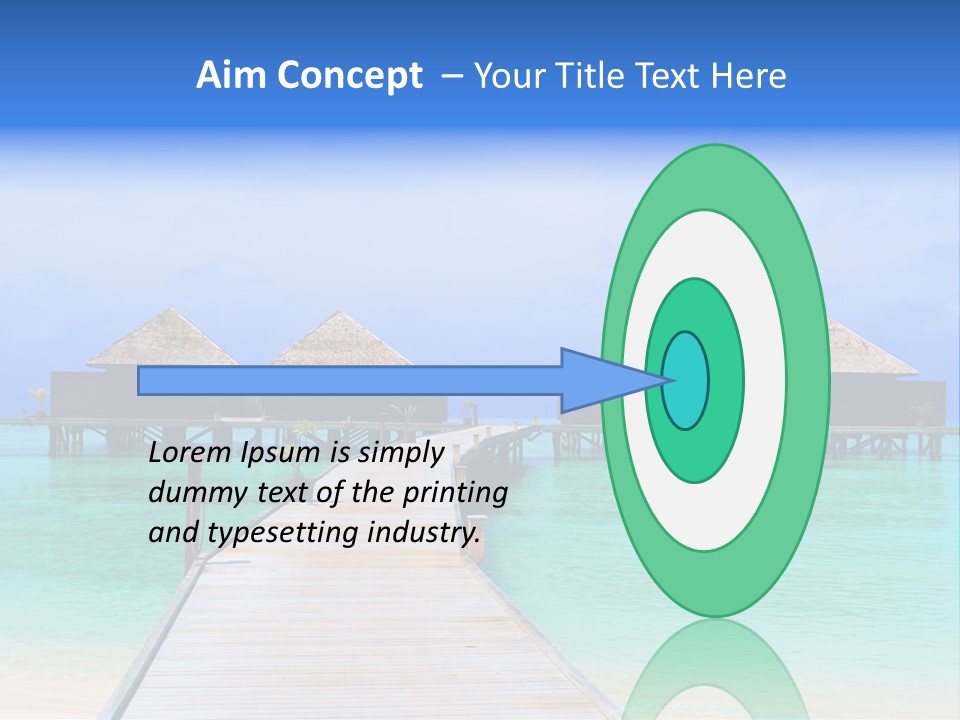 Aim Concept – Your Title Text Here

Lorem Ipsum is simply dummy text of the printing and typesetting industry.